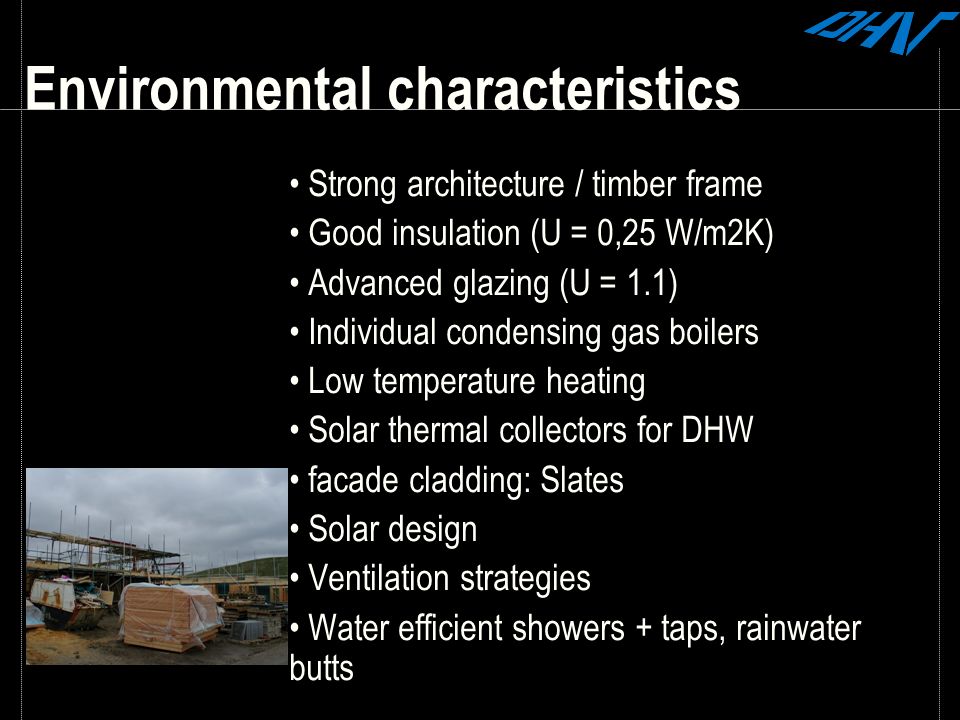 DHV

Environmental characteristics

• Strong architecture / timber frame
• Good insulation (U = 0,25 W/m2K)
• Advanced glazing (U = 1.1)
• Individual condensing gas boilers
• Low temperature heating
• Solar thermal collectors for DHW
• facade cladding: Slates
• Solar design
• Ventilation strategies
• Water efficient showers + taps, rainwater butts